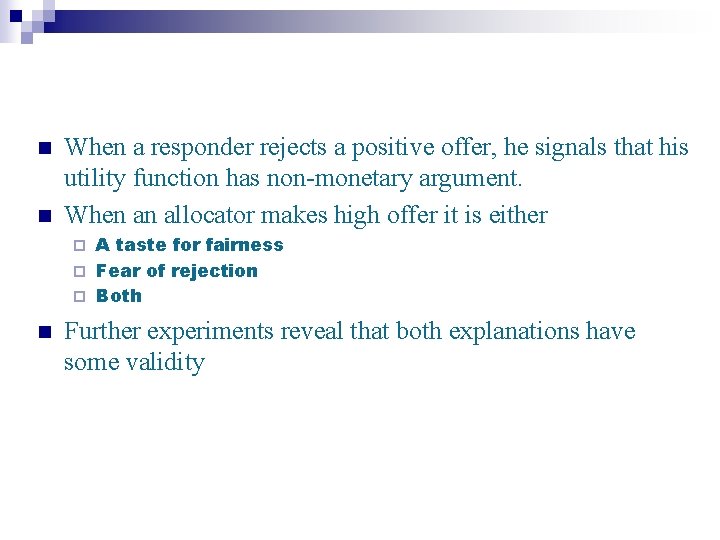 When a responder rejects a positive offer, he signals that his utility function has non-monetary argument.

When an allocator makes high offer it is either

A taste for fairness

Fear of rejection

Both

Further experiments reveal that both explanations have some validity